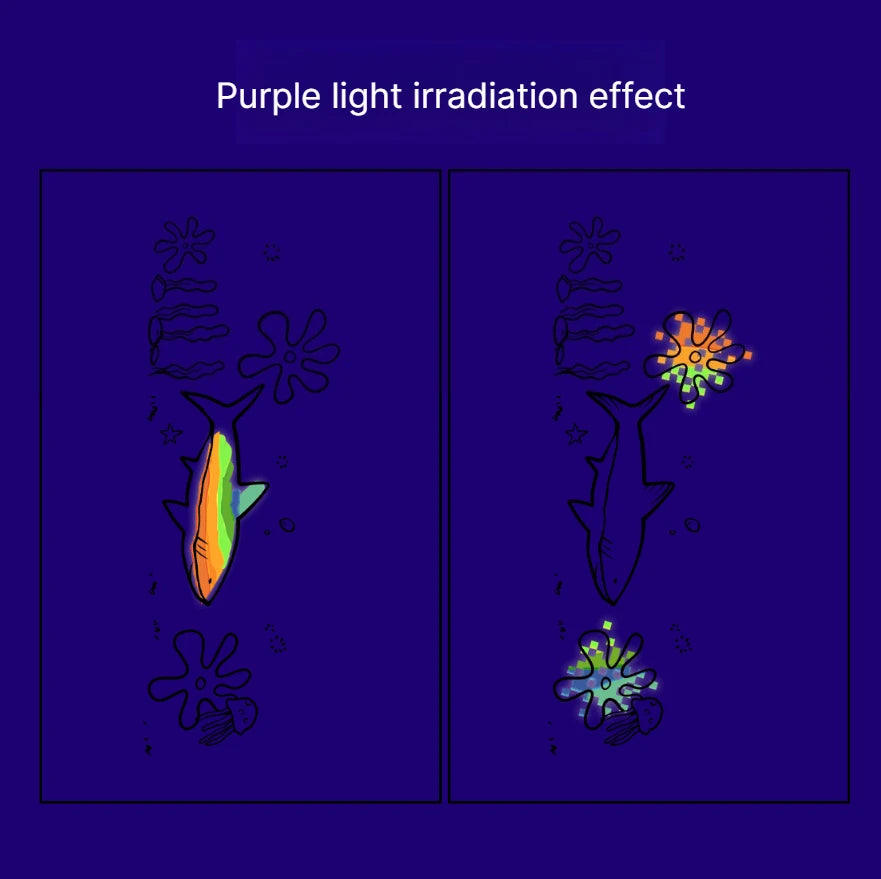 Purple light irradiation effect